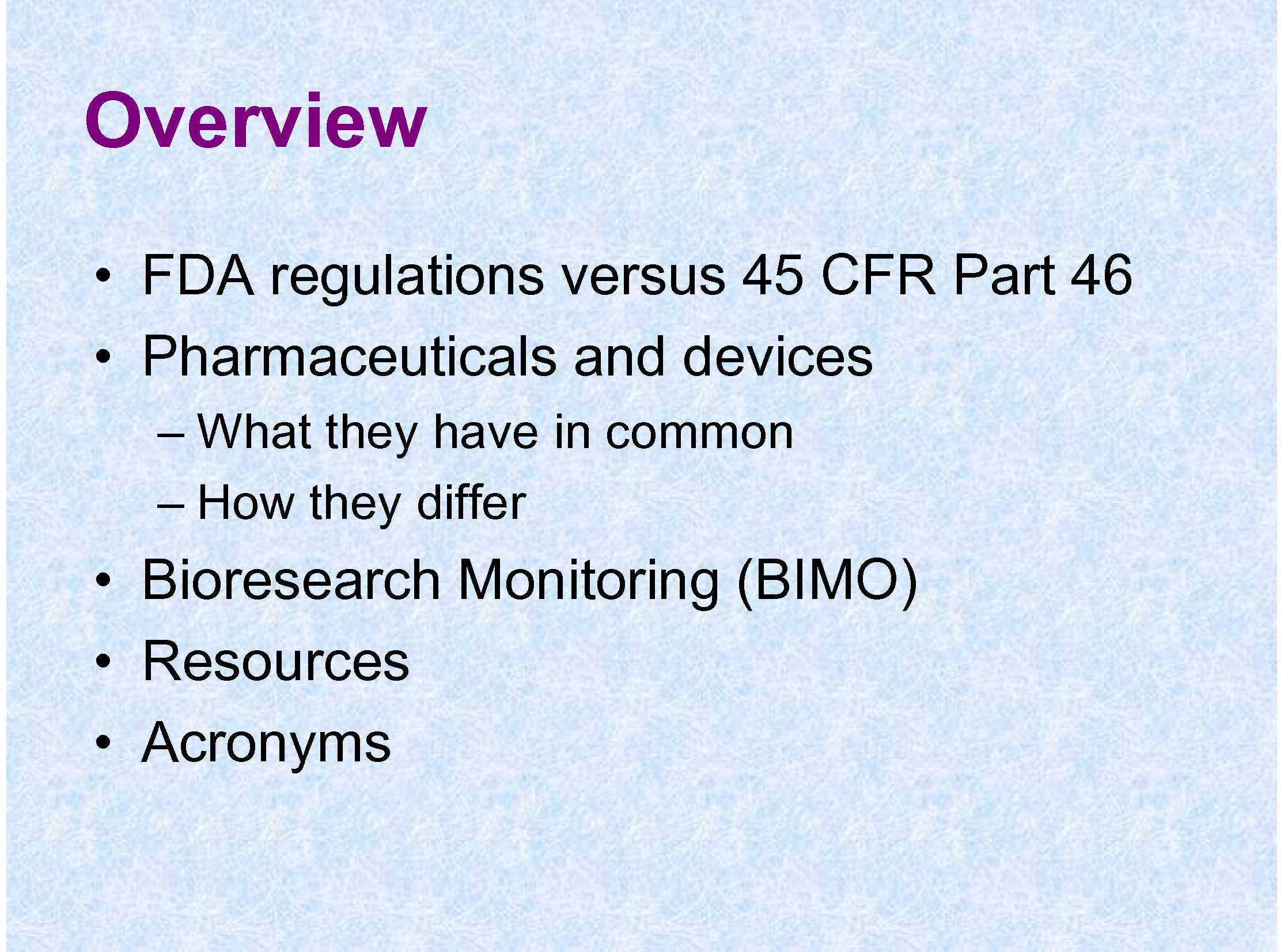 Overview

• FDA regulations versus 45 CFR Part 46
• Pharmaceuticals and devices
– What they have in common
– How they differ
• Bioresearch Monitoring (BIMO)
• Resources
• Acronyms